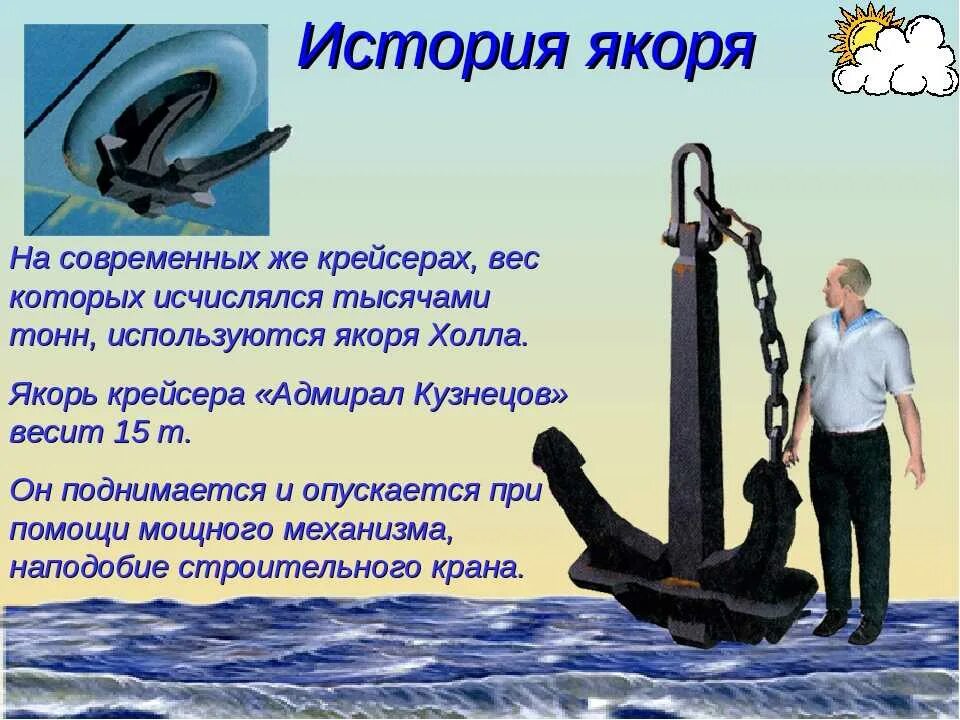 История якоря

На современных же крейсерах, вес которых исчислялся тысячами тонн, используются якоря Холла.

Якорь крейсера «Адмирал Кузнецов» весит 15 т.

Он поднимается и опускается при помощи мощного механизма, наподобие строительного крана.